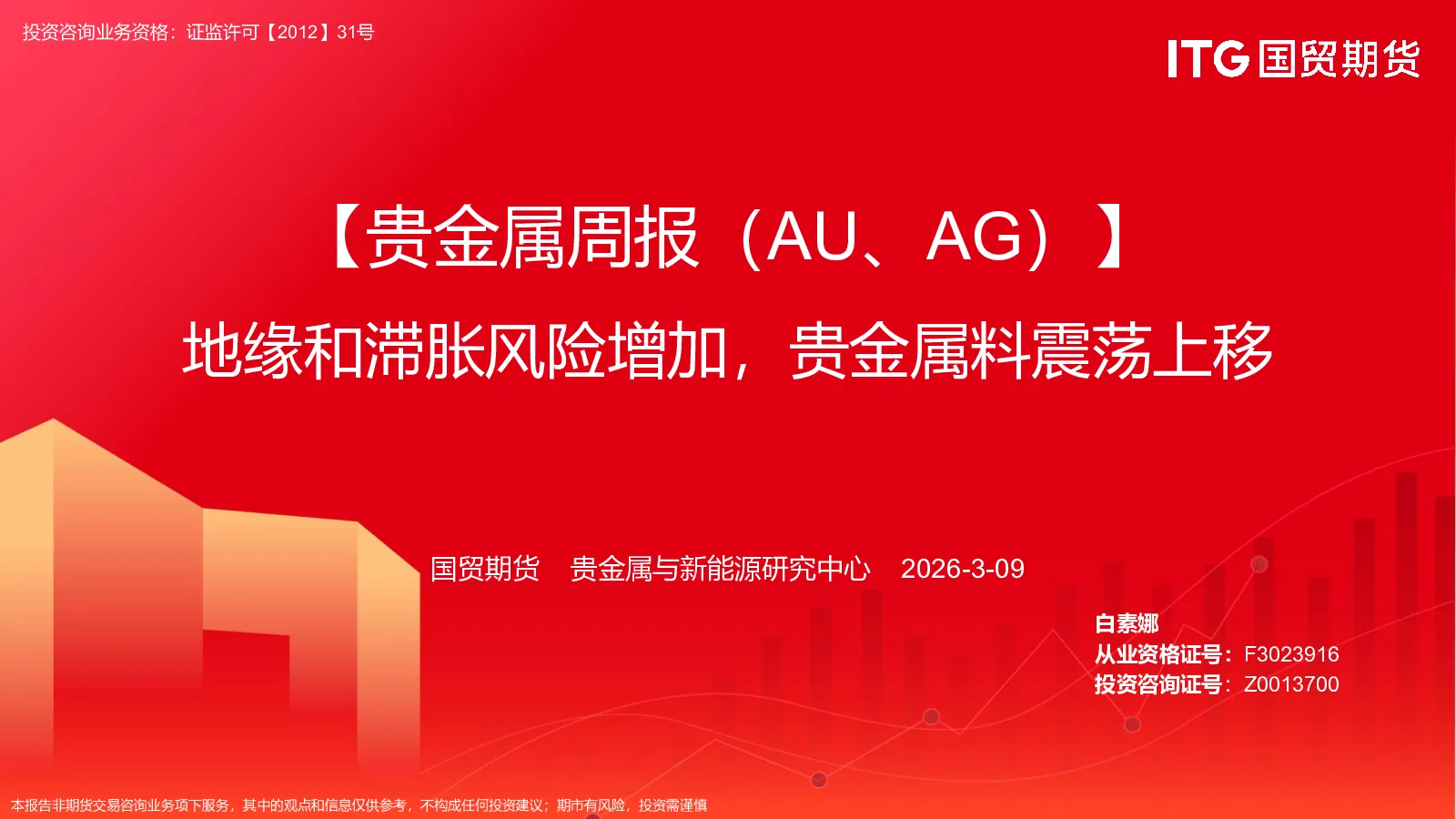 投资咨询业务资格：证监许可【2012】31号

ITG 国贸期货

【贵金属周报（AU、AG）】

地缘和滞胀风险增加，贵金属料震荡上移

国贸期货　贵金属与新能源研究中心　2026-3-09

白素娜
从业资格证号：F3023916
投资咨询证号：Z0013700

本报告非期货交易咨询业务项下服务，其中的观点和信息仅供参考，不构成任何投资建议；期市有风险，投资需谨慎